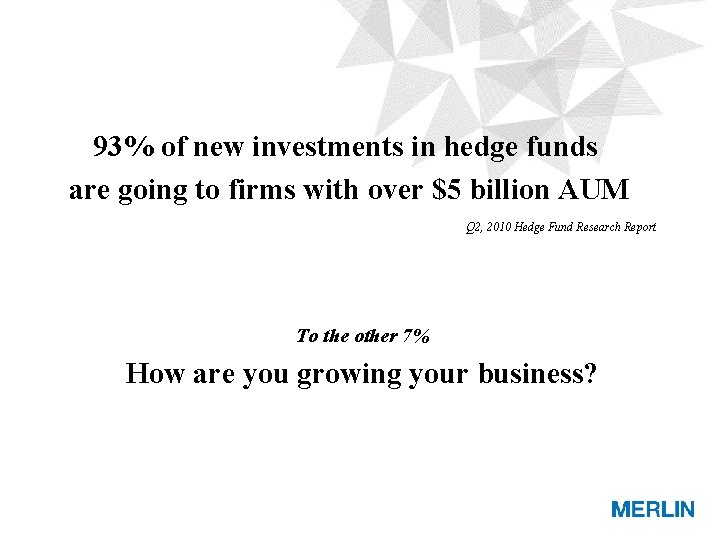 93% of new investments in hedge funds are going to firms with over $5 billion AUM

Q2, 2010 Hedge Fund Research Report

To the other 7%

How are you growing your business?

MERLIN